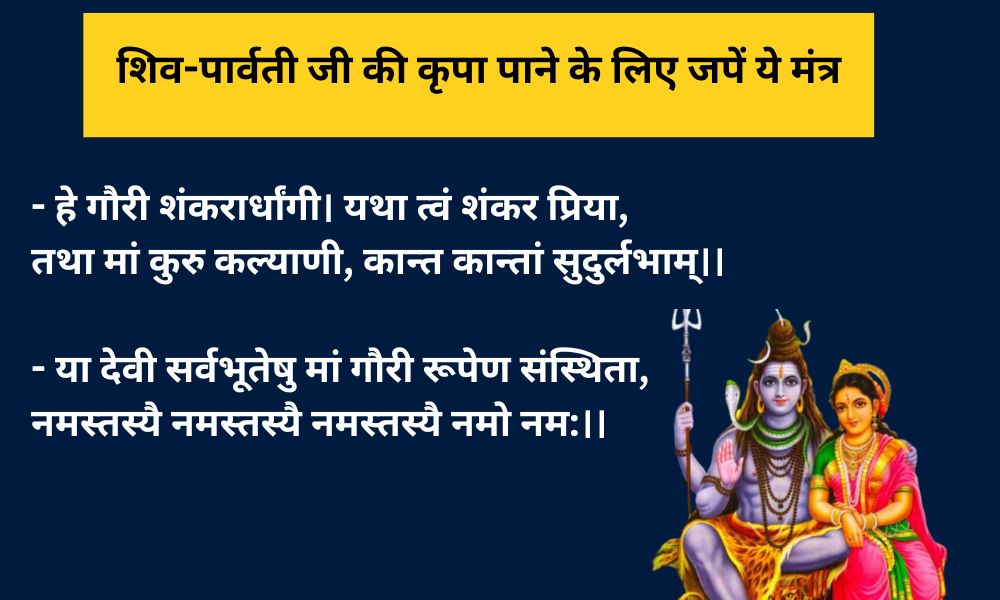 शिव-पार्वती जी की कृपा पाने के लिए जपें ये मंत्र

- हे गौरी शंकरार्धांगी। यथा त्वं शंकर प्रिया,
तथा मां कुरु कल्याणी, कान्त कान्तां सुदुर्लभाम्।।

- या देवी सर्वभूतेषु मां गौरी रूपेण संस्थिता,
नमस्तस्यै नमस्तस्यै नमस्तस्यै नमो नम:।।